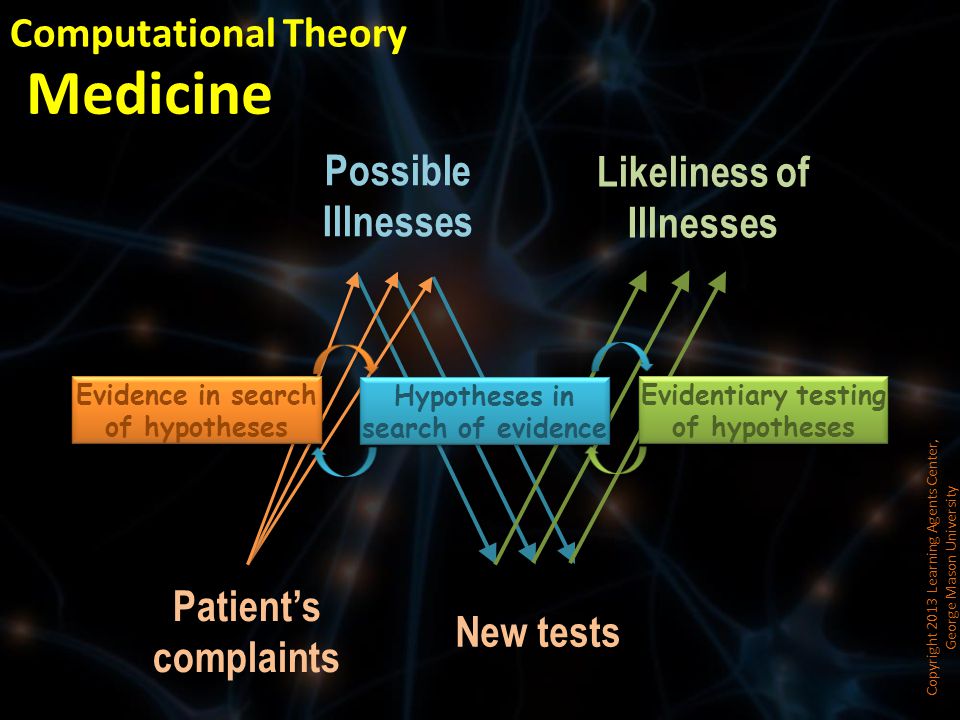 Computational Theory
Medicine

Possible Illnesses

Likeliness of Illnesses

Evidence in search of hypotheses

Hypotheses in search of evidence

Evidentiary testing of hypotheses

Patient's complaints

New tests

Copyright 2013 Learning Agents Center, George Mason University